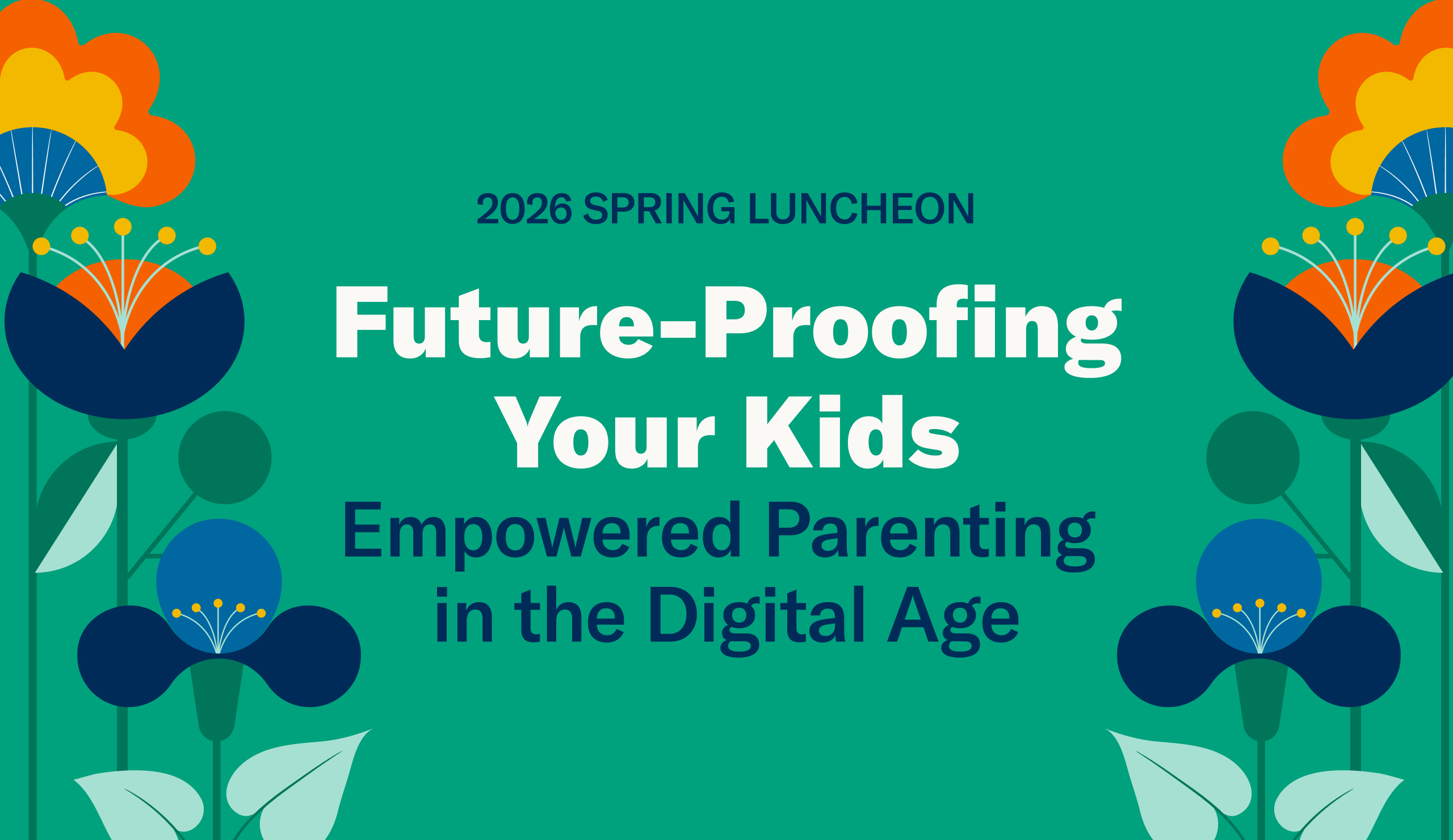 2026 SPRING LUNCHEON

Future-Proofing Your Kids

Empowered Parenting in the Digital Age